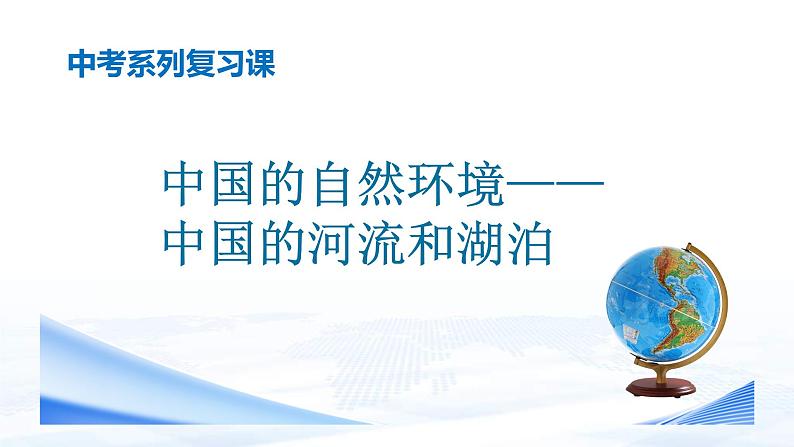 中考系列复习课

中国的自然环境——中国的河流和湖泊